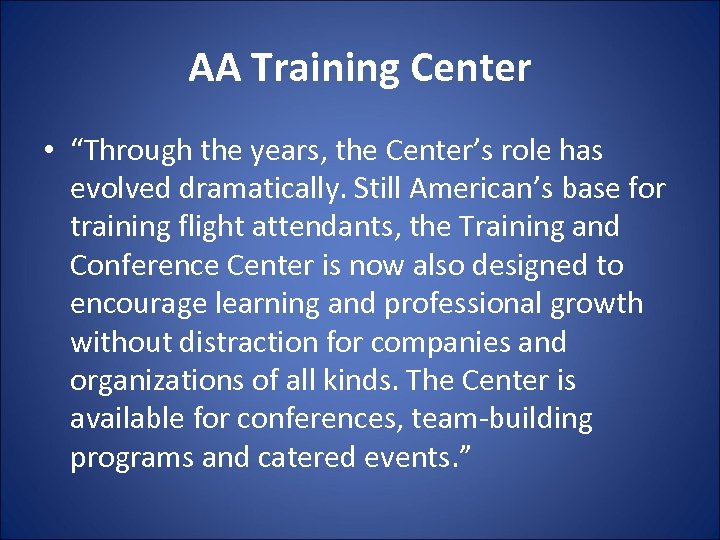 AA Training Center

• “Through the years, the Center’s role has evolved dramatically. Still American’s base for training flight attendants, the Training and Conference Center is now also designed to encourage learning and professional growth without distraction for companies and organizations of all kinds. The Center is available for conferences, team-building programs and catered events.”